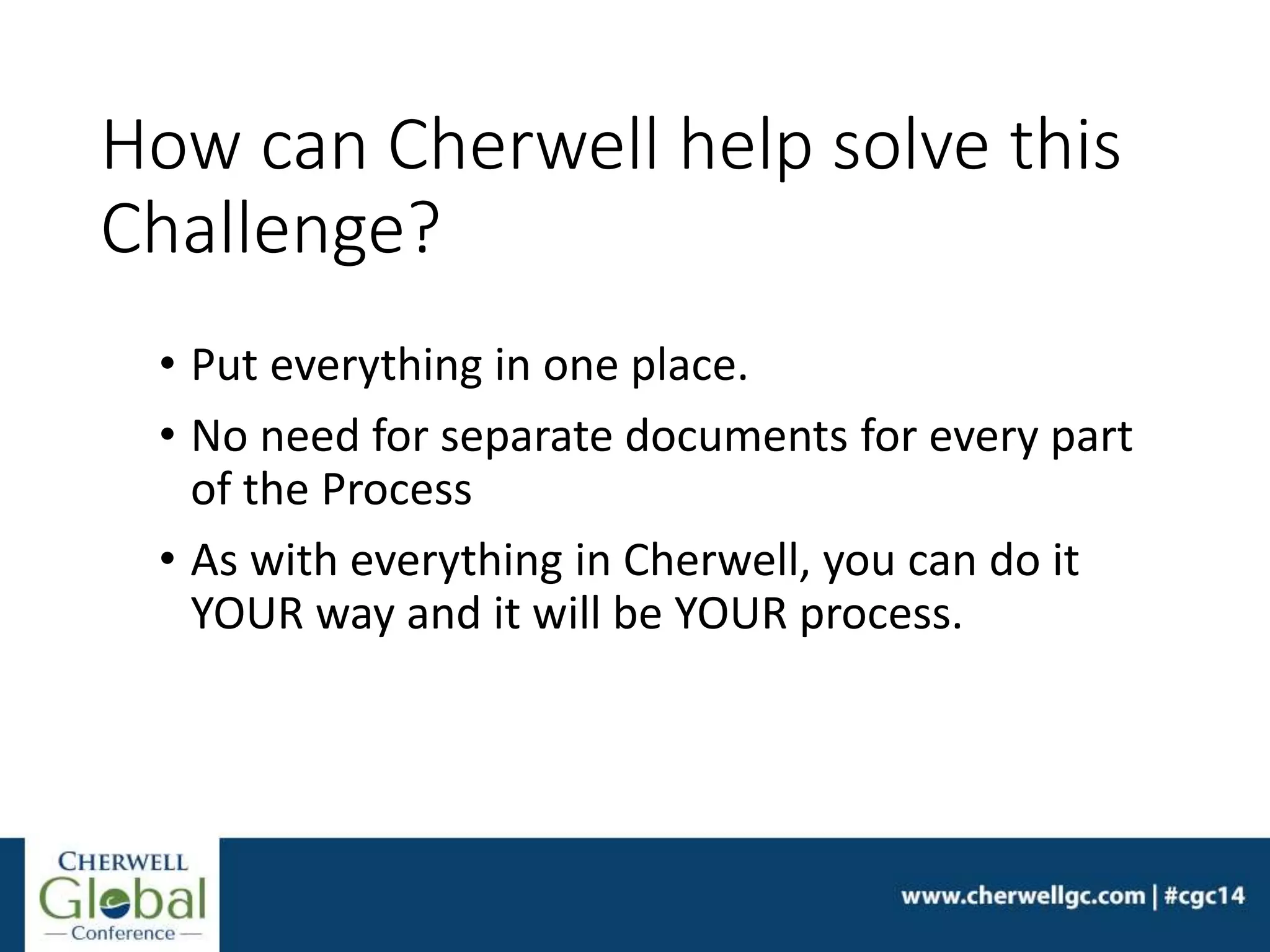 How can Cherwell help solve this Challenge?

• Put everything in one place.
• No need for separate documents for every part of the Process
• As with everything in Cherwell, you can do it YOUR way and it will be YOUR process.

CHERWELL
Global
— Conference —

www.cherwellgc.com | #cgc14